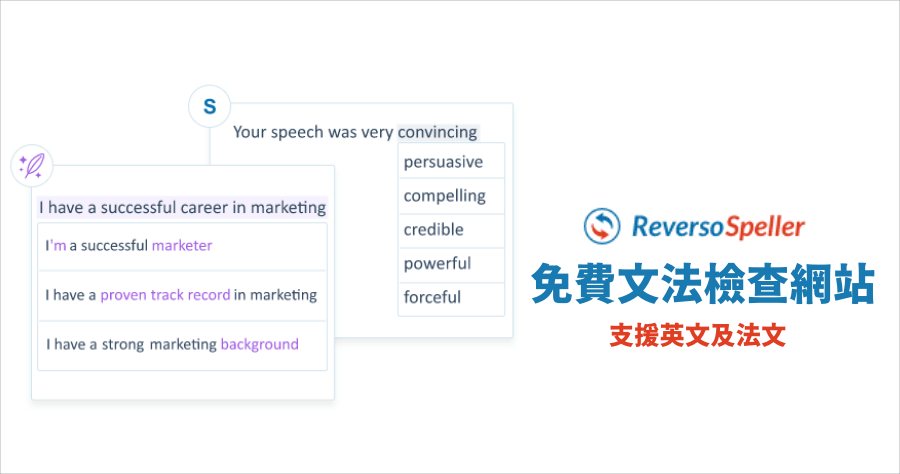 S

Your speech was very convincing

persuasive

compelling

credible

powerful

forceful

I have a successful career in marketing

I'm a successful marketer

I have a proven track record in marketing

I have a strong marketing background

ReversoSpeller

免費文法檢查網站

支援英文及法文